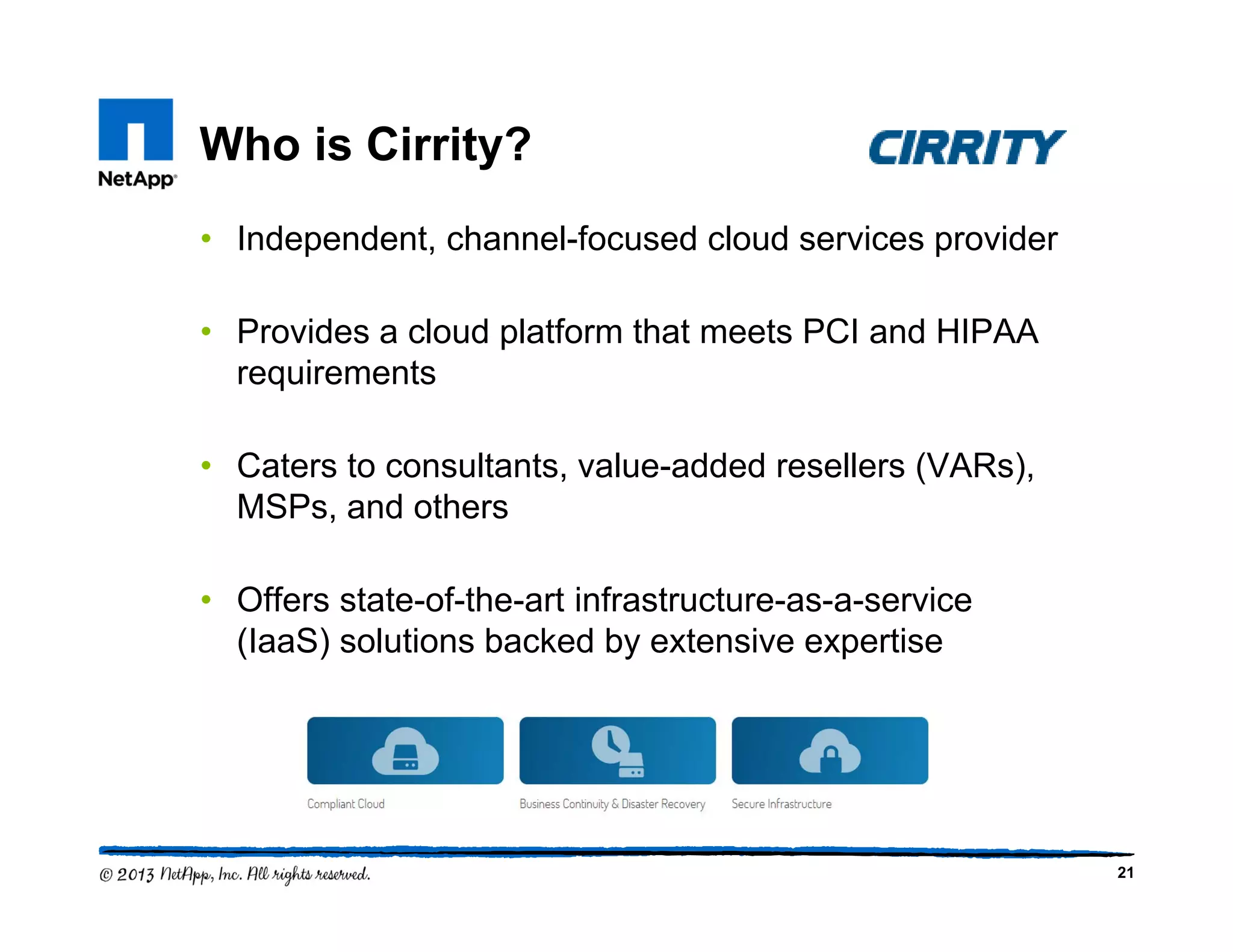 NetApp

Who is Cirrity?

CIRRITY

• Independent, channel-focused cloud services provider

• Provides a cloud platform that meets PCI and HIPAA requirements

• Caters to consultants, value-added resellers (VARs), MSPs, and others

• Offers state-of-the-art infrastructure-as-a-service (IaaS) solutions backed by extensive expertise

Compliant Cloud

Business Continuity & Disaster Recovery

Secure Infrastructure

© 2013 NetApp, Inc. All rights reserved.

21